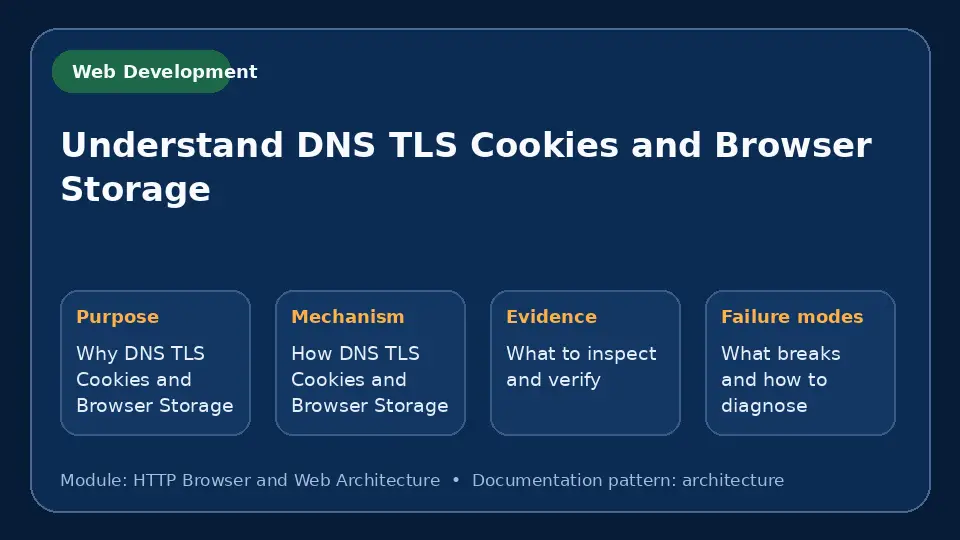 Web Development

Understand DNS TLS Cookies and Browser Storage

Purpose
Why DNS TLS Cookies and Browser Storage

Mechanism
How DNS TLS Cookies and Browser Storage

Evidence
What to inspect and verify

Failure modes
What breaks and how to diagnose

Module: HTTP Browser and Web Architecture • Documentation pattern: architecture